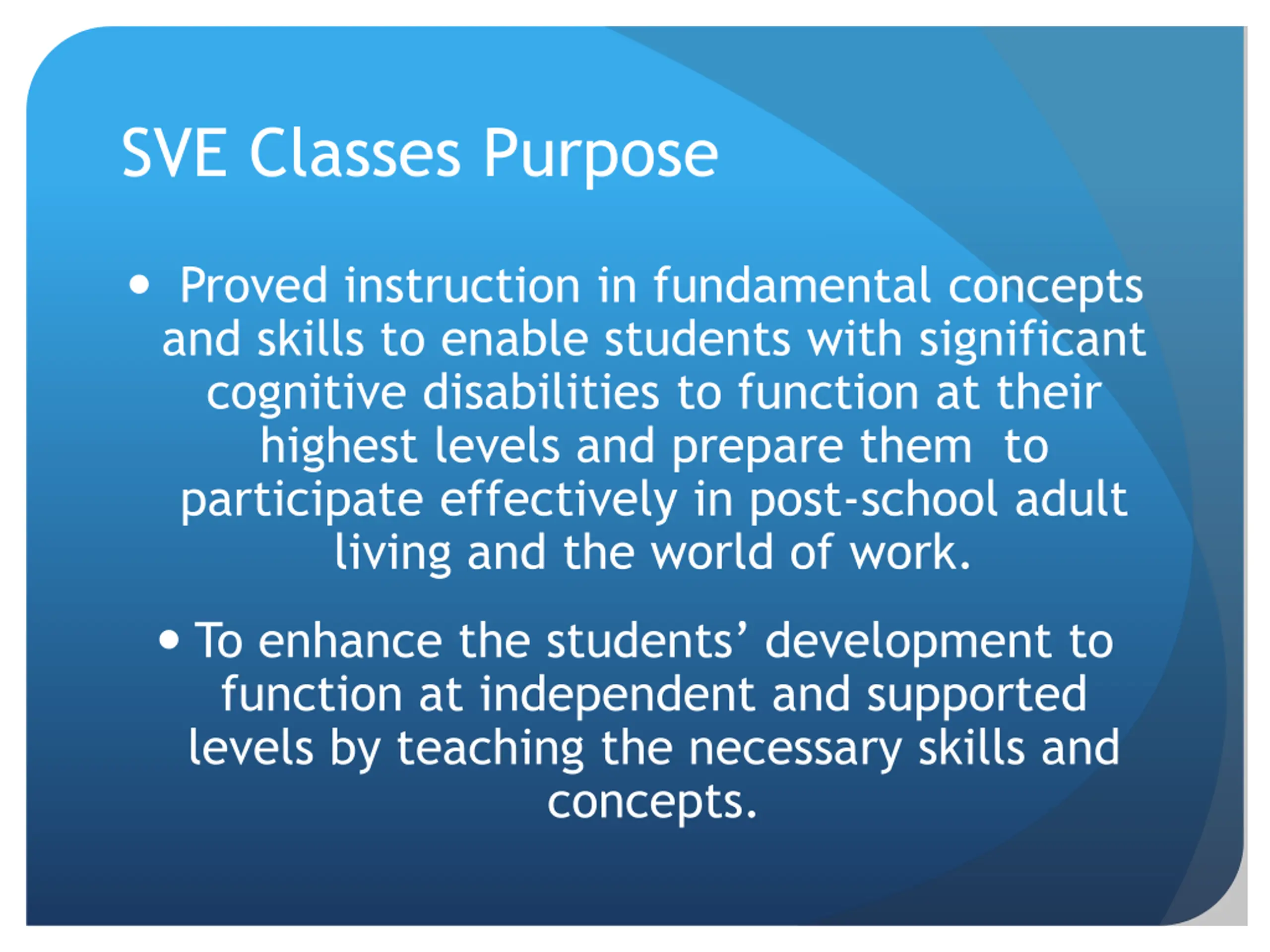 SVE Classes Purpose

• Proved instruction in fundamental concepts and skills to enable students with significant cognitive disabilities to function at their highest levels and prepare them to participate effectively in post-school adult living and the world of work.

• To enhance the students’ development to function at independent and supported levels by teaching the necessary skills and concepts.